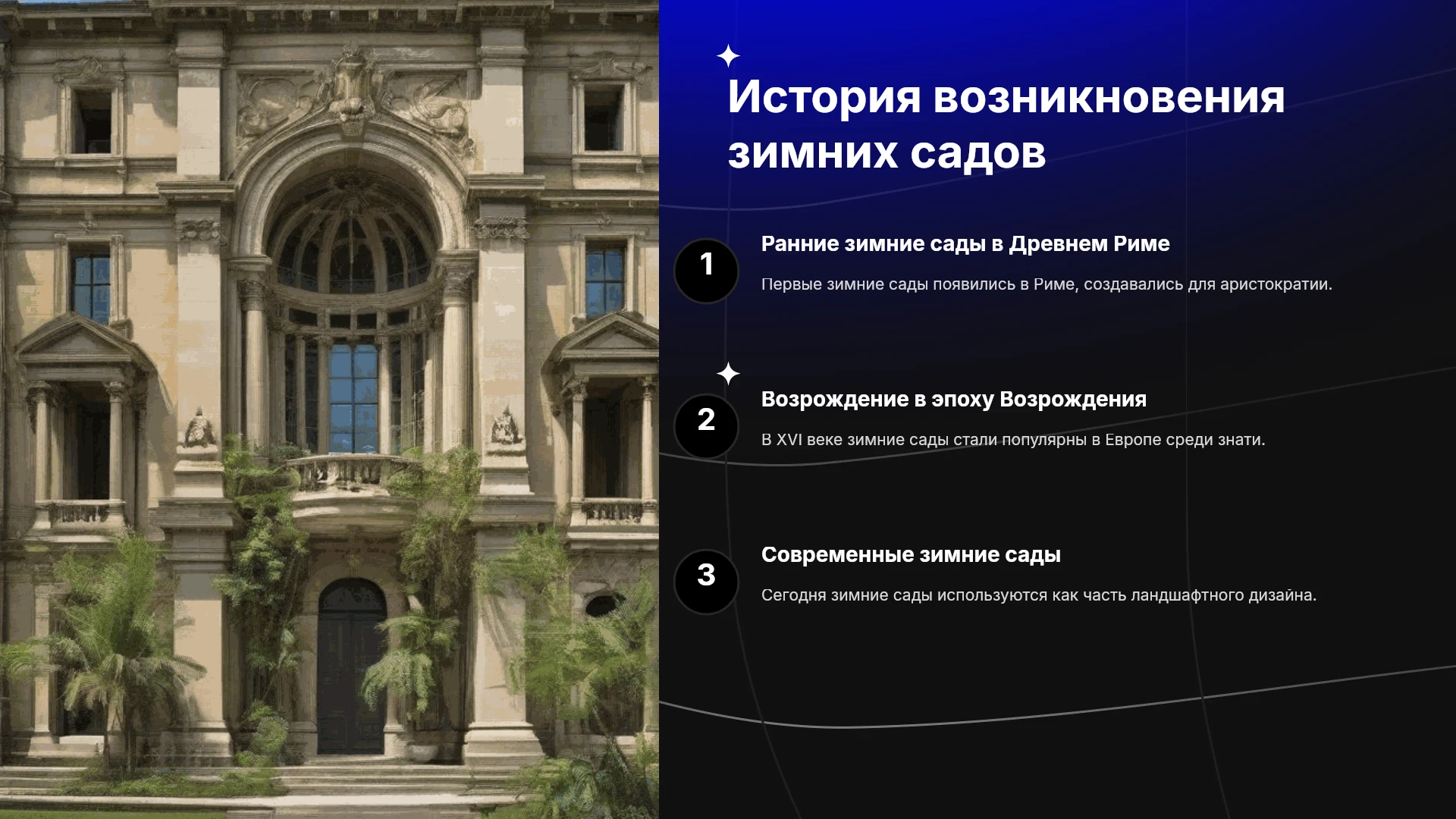 История возникновения зимних садов

1

Ранние зимние сады в Древнем Риме

Первые зимние сады появились в Риме, создавались для аристократии.

2

Возрождение в эпоху Возрождения

В XVI веке зимние сады стали популярны в Европе среди знати.

3

Современные зимние сады

Сегодня зимние сады используются как часть ландшафтного дизайна.